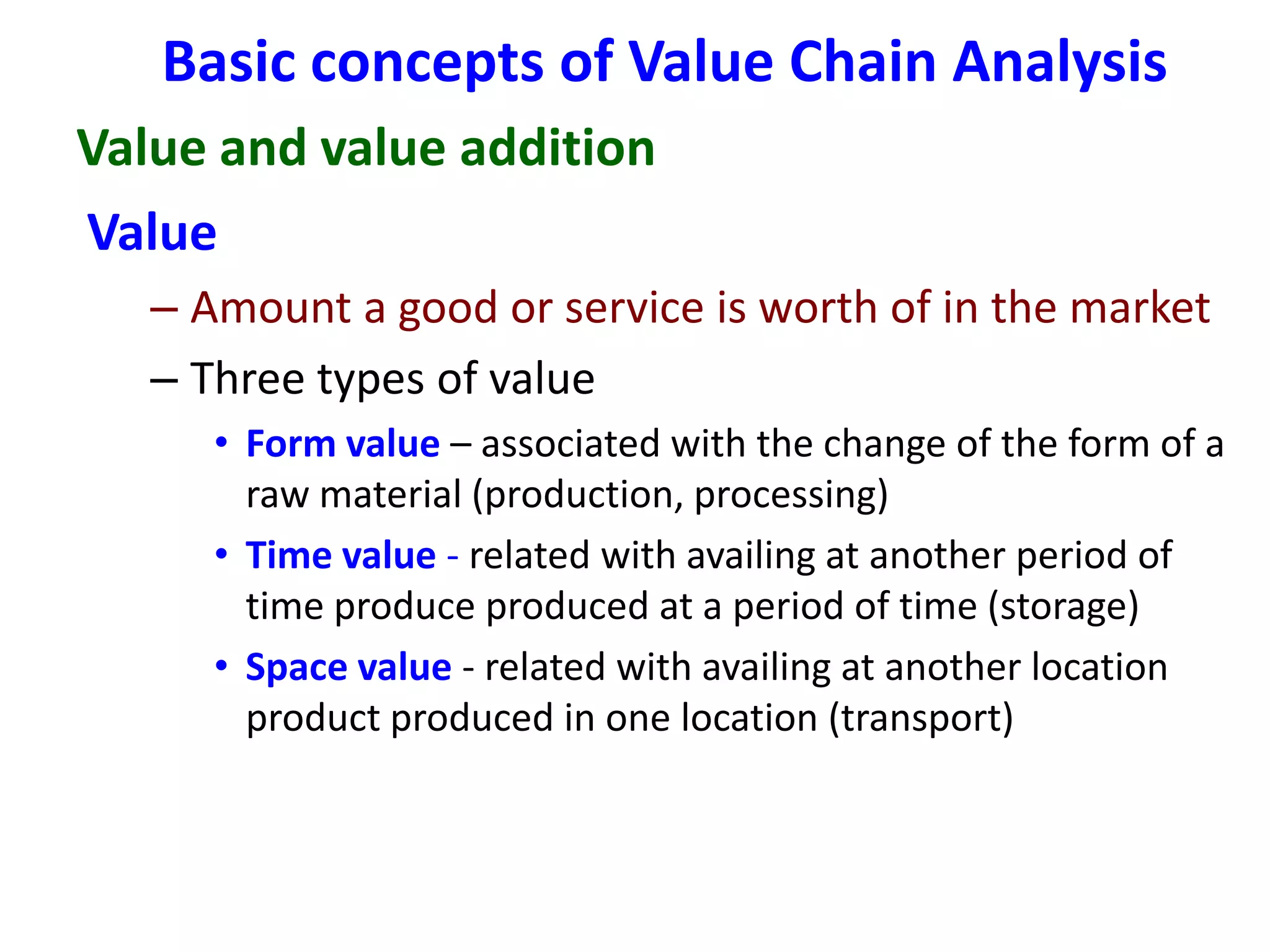 Basic concepts of Value Chain Analysis

Value and value addition

Value

– Amount a good or service is worth of in the market

– Three types of value

• Form value – associated with the change of the form of a raw material (production, processing)

• Time value - related with availing at another period of time produce produced at a period of time (storage)

• Space value - related with availing at another location product produced in one location (transport)